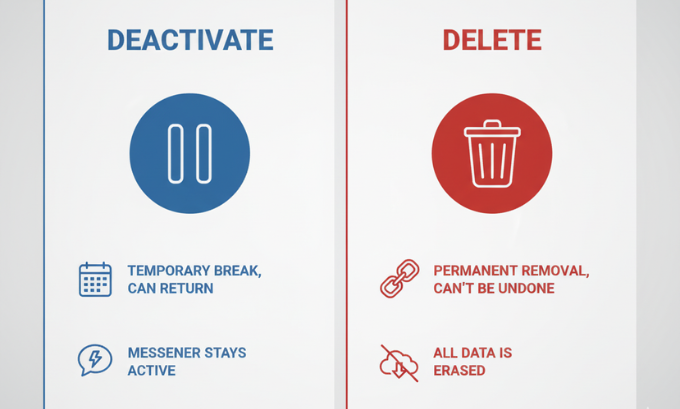 DEACTIVATE

TEMPORARY BREAK, CAN RETURN

MESSENER STAYS ACTIVE

DELETE

PERMANENT REMOVAL, CAN'T BE UNDONE

ALL DATA IS ERASED